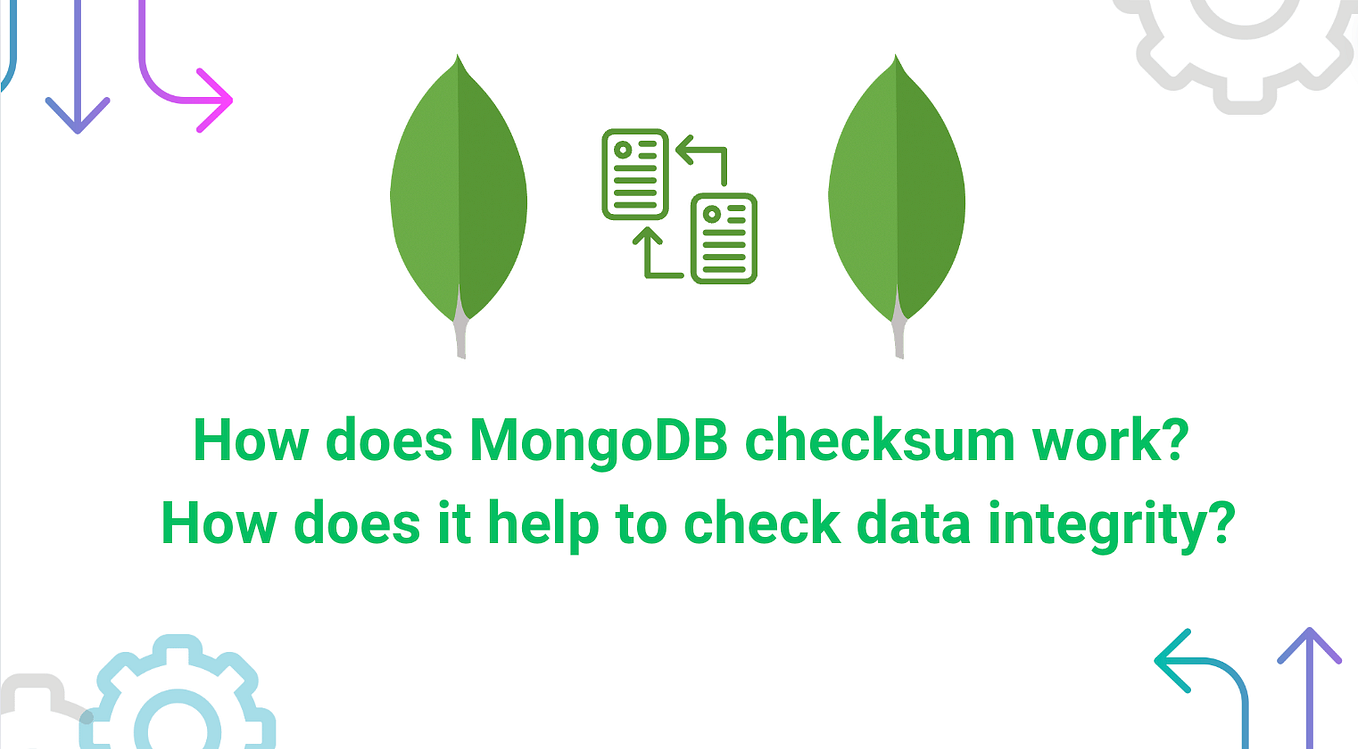 How does MongoDB checksum work?
How does it help to check data integrity?